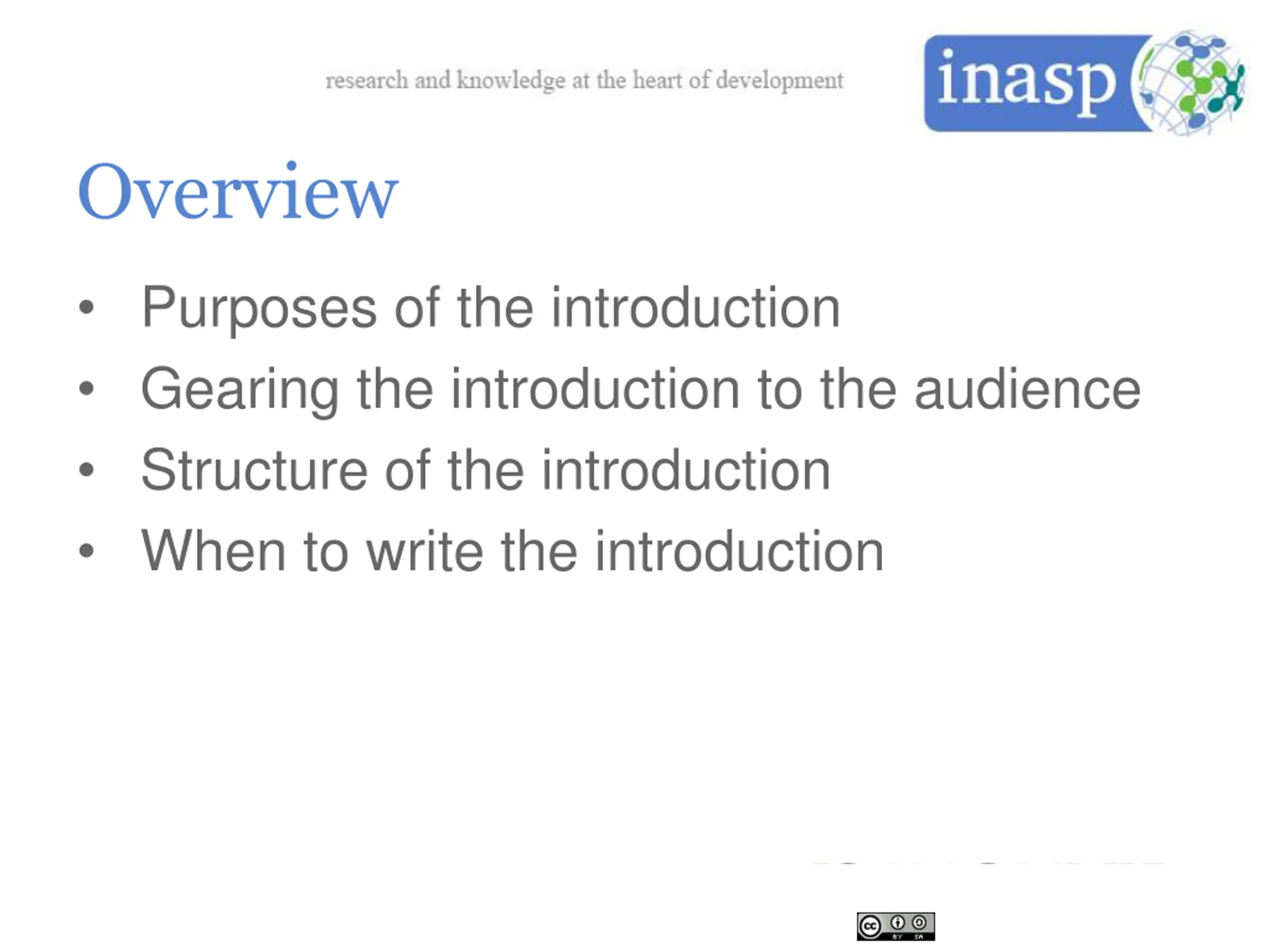 research and knowledge at the heart of development

inasp

Overview

• Purposes of the introduction
• Gearing the introduction to the audience
• Structure of the introduction
• When to write the introduction

cc BY SA